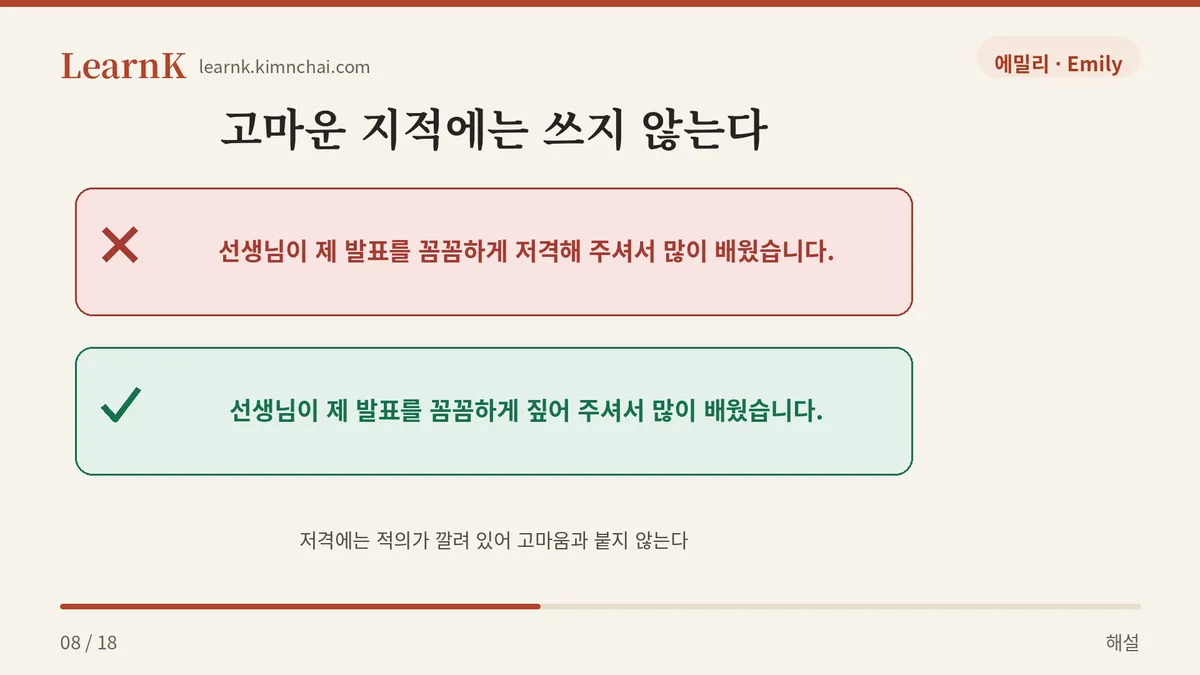 LearnK learnk.kimnchai.com

에밀리 · Emily

고마운 지적에는 쓰지 않는다

✕ 선생님이 제 발표를 꼼꼼하게 저격해 주셔서 많이 배웠습니다.

✓ 선생님이 제 발표를 꼼꼼하게 짚어 주셔서 많이 배웠습니다.

저격에는 적의가 깔려 있어 고마움과 붙지 않는다

08 / 18

해설